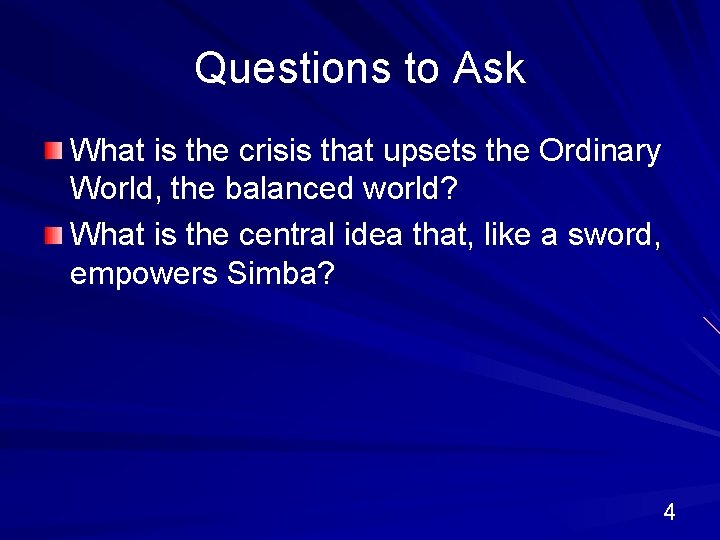 Questions to Ask

What is the crisis that upsets the Ordinary World, the balanced world?

What is the central idea that, like a sword, empowers Simba?

4